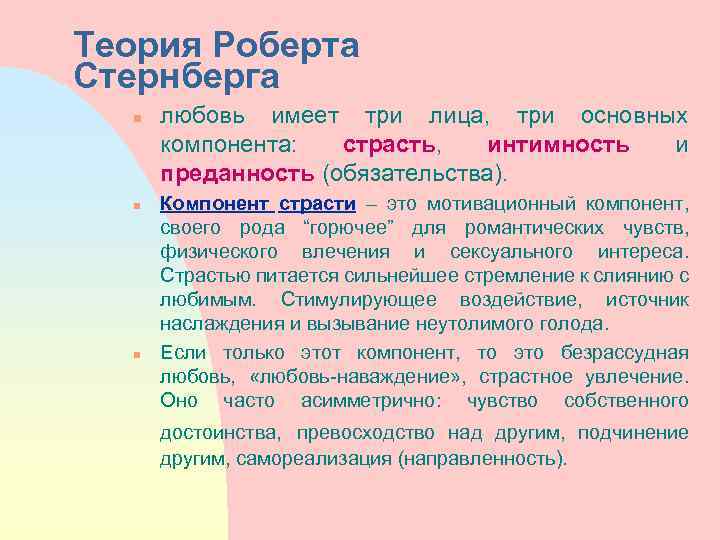 Теория Роберта Стернберга

любовь имеет три лица, три основных компонента: страсть, интимность и преданность (обязательства).

Компонент страсти – это мотивационный компонент, своего рода “горючее” для романтических чувств, физического влечения и сексуального интереса. Страстью питается сильнейшее стремление к слиянию с любимым. Стимулирующее воздействие, источник наслаждения и вызывание неутолимого голода.

Если только этот компонент, то это безрассудная любовь, «любовь-наваждение», страстное увлечение. Оно часто асимметрично: чувство собственного достоинства, превосходство над другим, подчинение другим, самореализация (направленность).